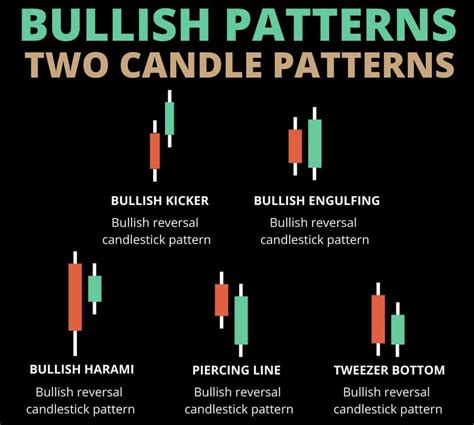 BULLISH PATTERNS
TWO CANDLE PATTERNS

BULLISH KICKER
Bullish reversal candlestick pattern

BULLISH ENGULFING
Bullish reversal candlestick pattern

BULLISH HARAMI
Bullish reversal candlestick pattern

PIERCING LINE
Bullish reversal candlestick pattern

TWEEZER BOTTOM
Bullish reversal candlestick pattern